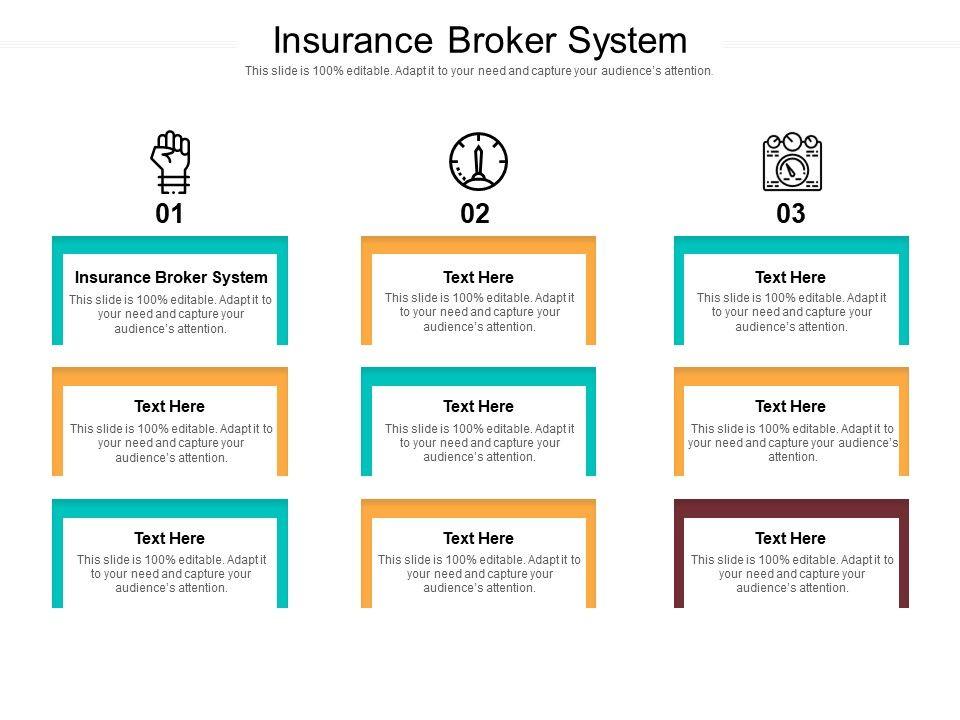 Insurance Broker System
This slide is 100% editable. Adapt it to your need and capture your audience's attention.

01

Insurance Broker System
This slide is 100% editable. Adapt it to your need and capture your audience's attention.

Text Here
This slide is 100% editable. Adapt it to your need and capture your audience's attention.

Text Here
This slide is 100% editable. Adapt it to your need and capture your audience's attention.

02

Text Here
This slide is 100% editable. Adapt it to your need and capture your audience's attention.

Text Here
This slide is 100% editable. Adapt it to your need and capture your audience's attention.

Text Here
This slide is 100% editable. Adapt it to your need and capture your audience's attention.

03

Text Here
This slide is 100% editable. Adapt it to your need and capture your audience's attention.

Text Here
This slide is 100% editable. Adapt it to your need and capture your audience's attention.

Text Here
This slide is 100% editable. Adapt it to your need and capture your audience's attention.